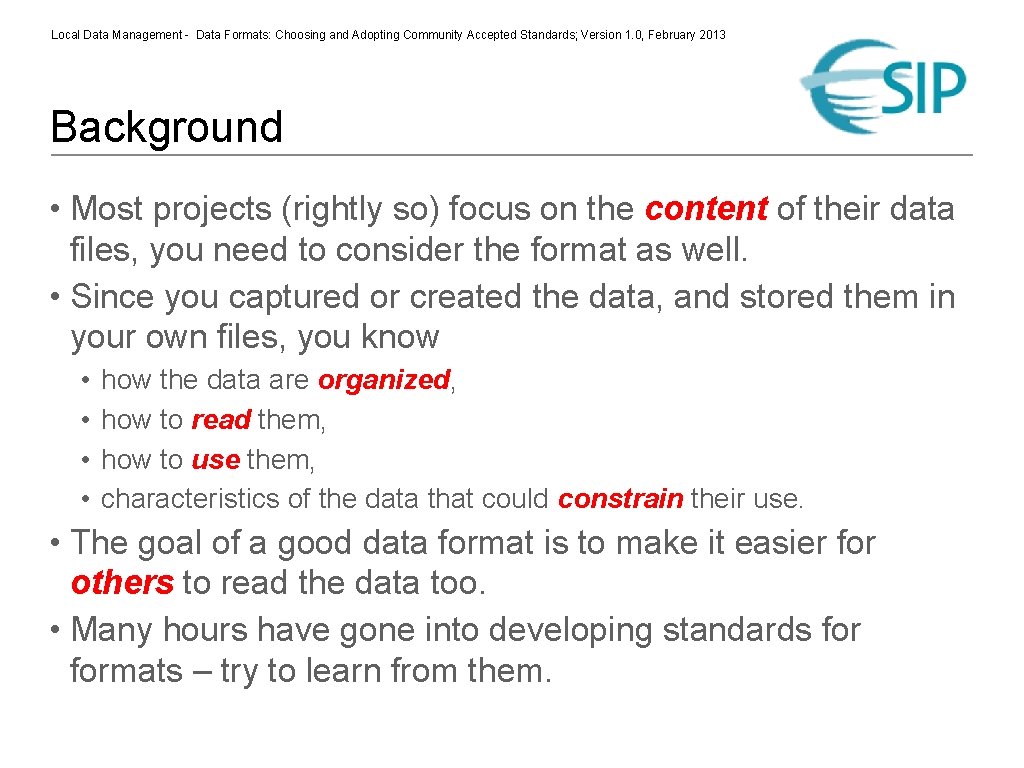 Local Data Management - Data Formats: Choosing and Adopting Community Accepted Standards; Version 1.0, February 2013

ESIP

Background

• Most projects (rightly so) focus on the content of their data files, you need to consider the format as well.
• Since you captured or created the data, and stored them in your own files, you know
  • how the data are organized,
  • how to read them,
  • how to use them,
  • characteristics of the data that could constrain their use.
• The goal of a good data format is to make it easier for others to read the data too.
• Many hours have gone into developing standards for formats – try to learn from them.